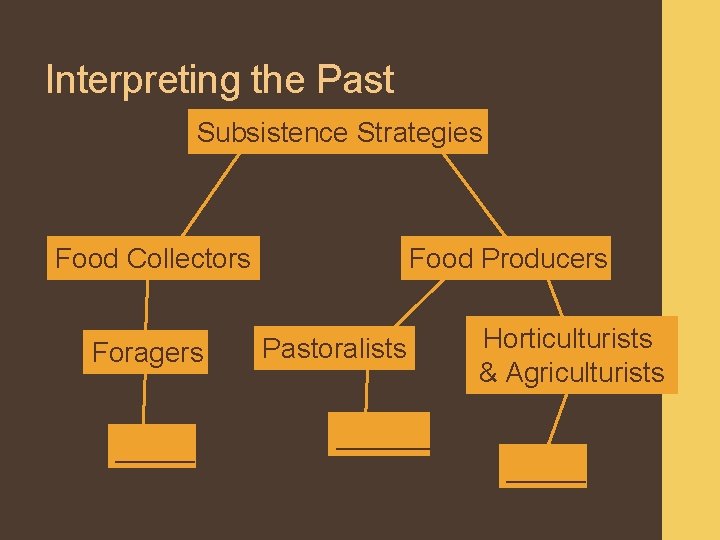 Interpreting the Past

Subsistence Strategies

Food Collectors

Food Producers

Foragers

Pastoralists

Horticulturists & Agriculturists

______

______

______